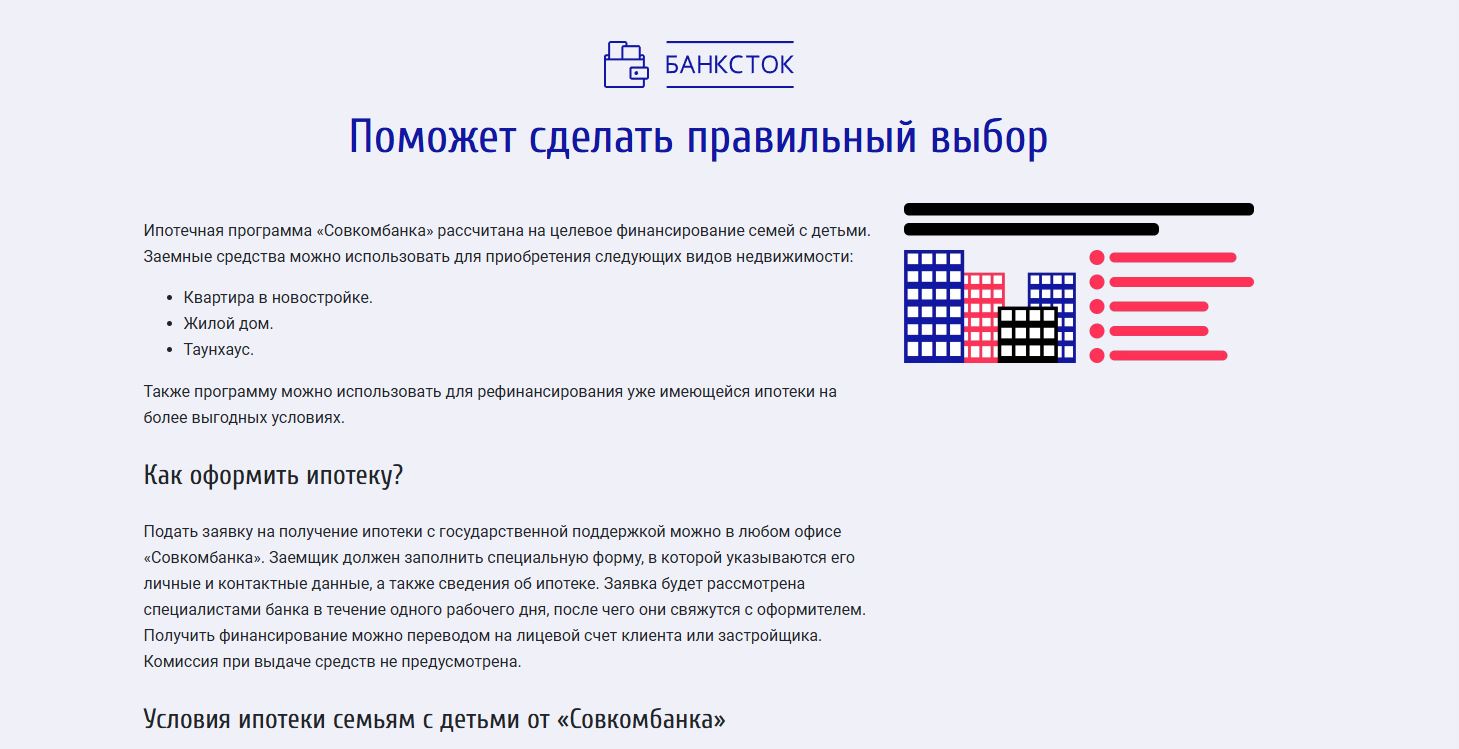 БАНКСТОК

Поможет сделать правильный выбор

Ипотечная программа «Совкомбанка» рассчитана на целевое финансирование семей с детьми. Заемные средства можно использовать для приобретения следующих видов недвижимости:

- Квартира в новостройке.
- Жилой дом.
- Таунхаус.

Также программу можно использовать для рефинансирования уже имеющейся ипотеки на более выгодных условиях.

Как оформить ипотеку?

Подать заявку на получение ипотеки с государственной поддержкой можно в любом офисе «Совкомбанка». Заемщик должен заполнить специальную форму, в которой указываются его личные и контактные данные, а также сведения об ипотеке. Заявка будет рассмотрена специалистами банка в течение одного рабочего дня, после чего они свяжутся с оформителем. Получить финансирование можно переводом на лицевой счет клиента или застройщика. Комиссия при выдаче средств не предусмотрена.

Условия ипотеки семьям с детьми от «Совкомбанка»